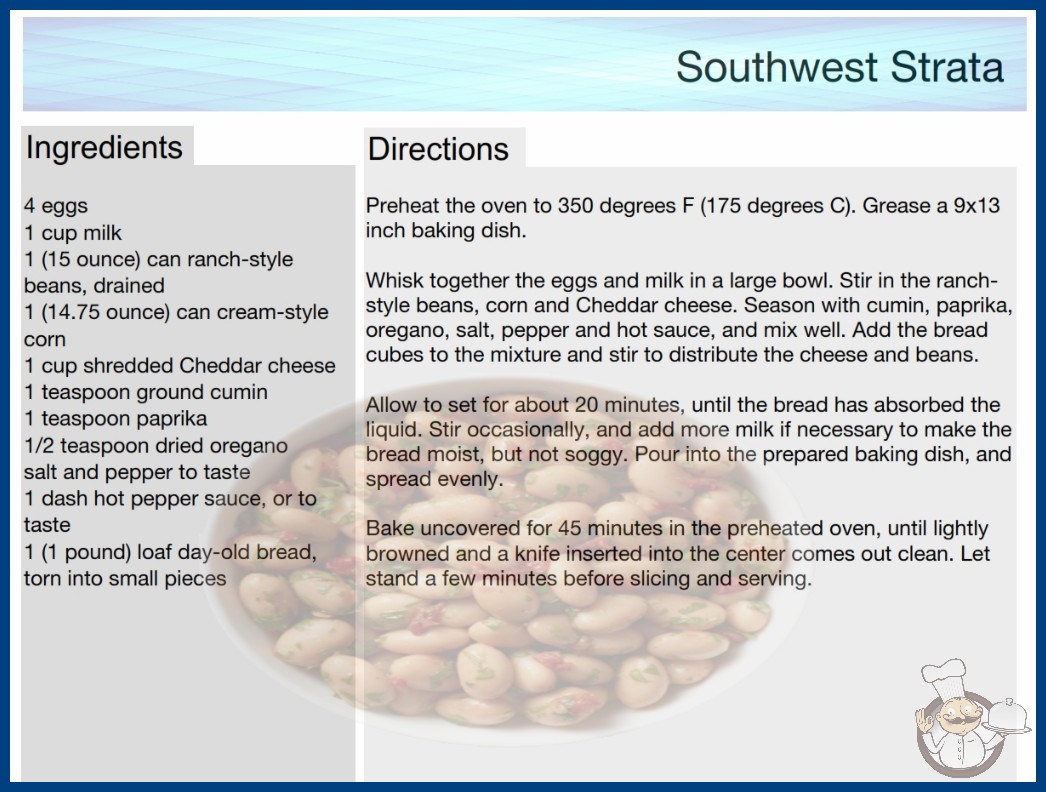 Southwest Strata

Ingredients

4 eggs
1 cup milk
1 (15 ounce) can ranch-style beans, drained
1 (14.75 ounce) can cream-style corn
1 cup shredded Cheddar cheese
1 teaspoon ground cumin
1 teaspoon paprika
1/2 teaspoon dried oregano
salt and pepper to taste
1 dash hot pepper sauce, or to taste
1 (1 pound) loaf day-old bread, torn into small pieces

Directions

Preheat the oven to 350 degrees F (175 degrees C). Grease a 9x13 inch baking dish.

Whisk together the eggs and milk in a large bowl. Stir in the ranch-style beans, corn and Cheddar cheese. Season with cumin, paprika, oregano, salt, pepper and hot sauce, and mix well. Add the bread cubes to the mixture and stir to distribute the cheese and beans.

Allow to set for about 20 minutes, until the bread has absorbed the liquid. Stir occasionally, and add more milk if necessary to make the bread moist, but not soggy. Pour into the prepared baking dish, and spread evenly.

Bake uncovered for 45 minutes in the preheated oven, until lightly browned and a knife inserted into the center comes out clean. Let stand a few minutes before slicing and serving.